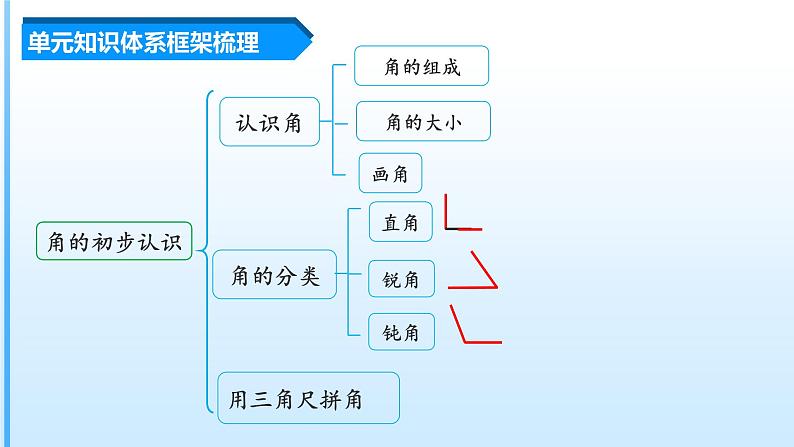 单元知识体系框架梳理

角的初步认识

认识角

角的组成

角的大小

画角

角的分类

直角

锐角

钝角

用三角尺拼角